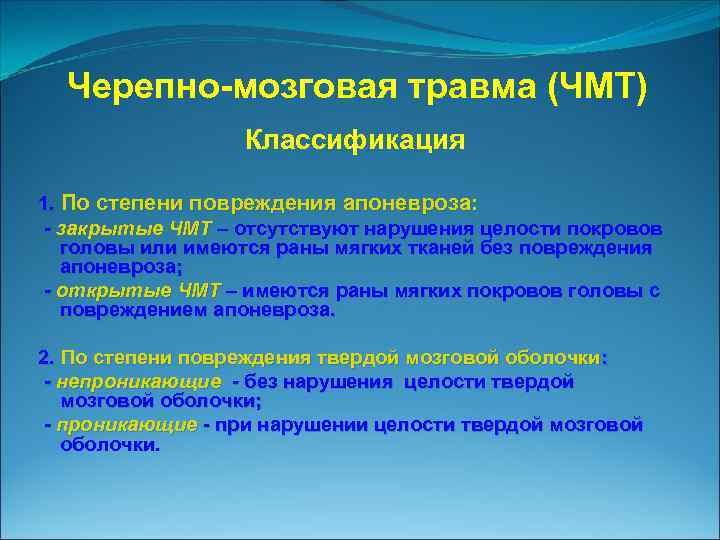 Черепно-мозговая травма (ЧМТ)

Классификация

1. По степени повреждения апоневроза:

- закрытые ЧМТ – отсутствуют нарушения целости покровов головы или имеются раны мягких тканей без повреждения апоневроза;

- открытые ЧМТ – имеются раны мягких покровов головы с повреждением апоневроза.

2. По степени повреждения твердой мозговой оболочки:

- непроникающие - без нарушения целости твердой мозговой оболочки;

- проникающие - при нарушении целости твердой мозговой оболочки.